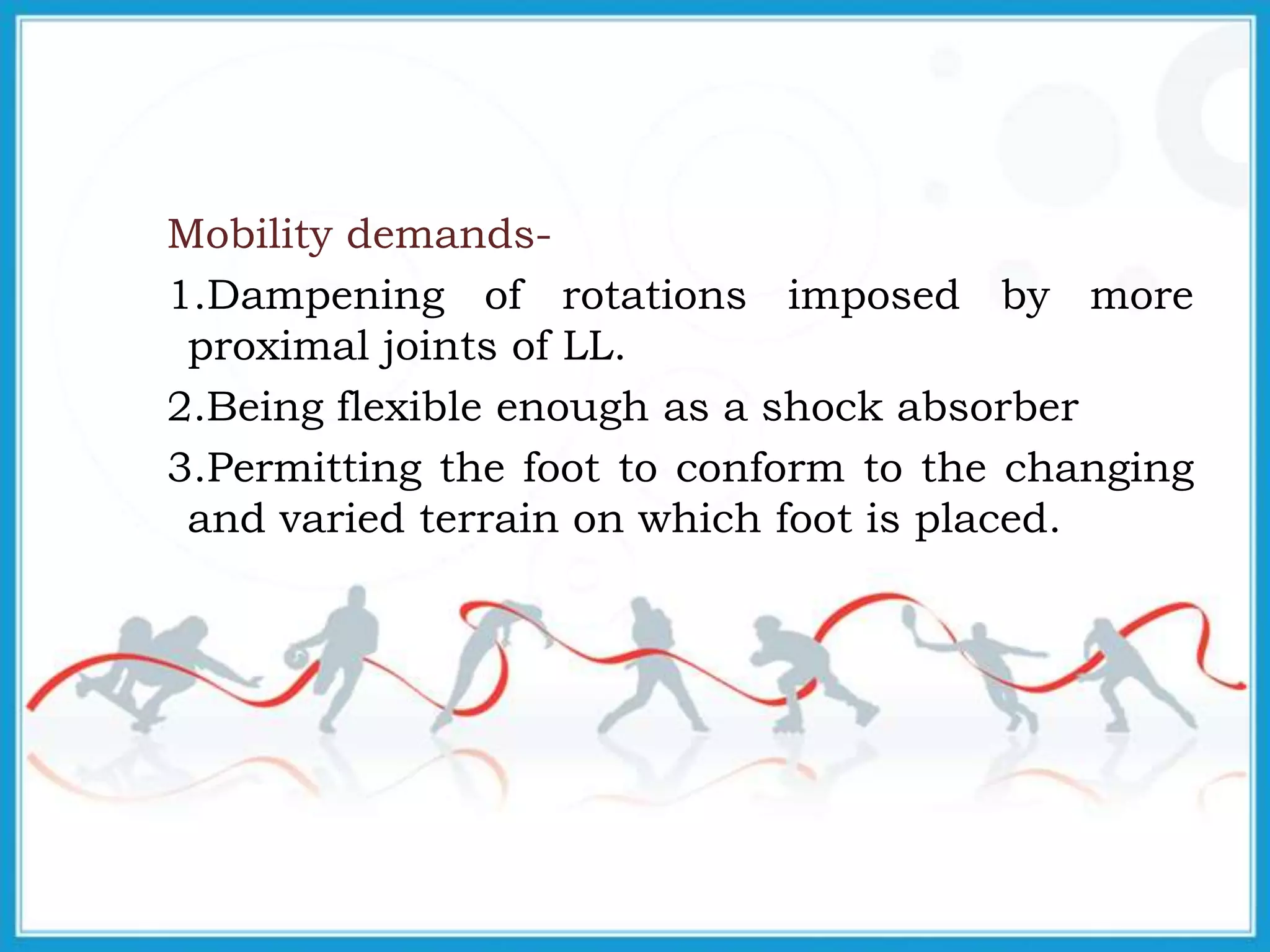 Mobility demands-

1.Dampening of rotations imposed by more proximal joints of LL.

2.Being flexible enough as a shock absorber

3.Permitting the foot to conform to the changing and varied terrain on which foot is placed.